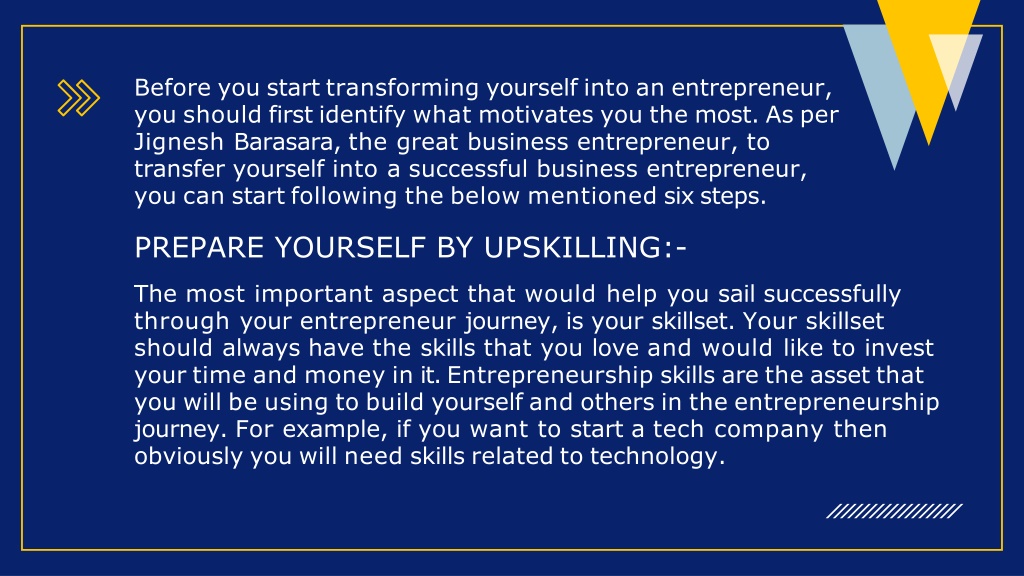 Before you start transforming yourself into an entrepreneur, you should first identify what motivates you the most. As per Jignesh Barasara, the great business entrepreneur, to transfer yourself into a successful business entrepreneur, you can start following the below mentioned six steps.

PREPARE YOURSELF BY UPSKILLING:-

The most important aspect that would help you sail successfully through your entrepreneur journey, is your skillset. Your skillset should always have the skills that you love and would like to invest your time and money in it. Entrepreneurship skills are the asset that you will be using to build yourself and others in the entrepreneurship journey. For example, if you want to start a tech company then obviously you will need skills related to technology.